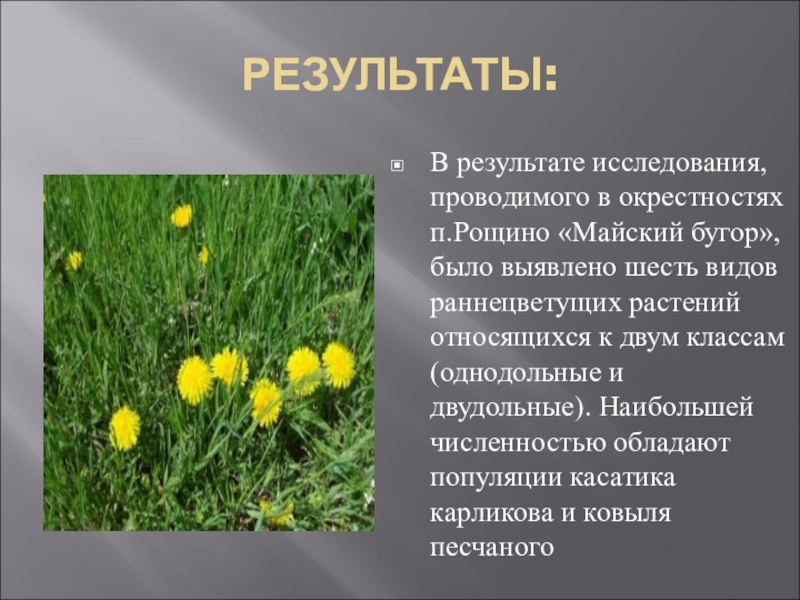 РЕЗУЛЬТАТЫ:

В результате исследования, проводимого в окрестностях п.Рощино «Майский бугор», было выявлено шесть видов раннецветущих растений относящихся к двум классам (однодольные и двудольные). Наибольшей численностью обладают популяции касатика карликова и ковыля песчаного